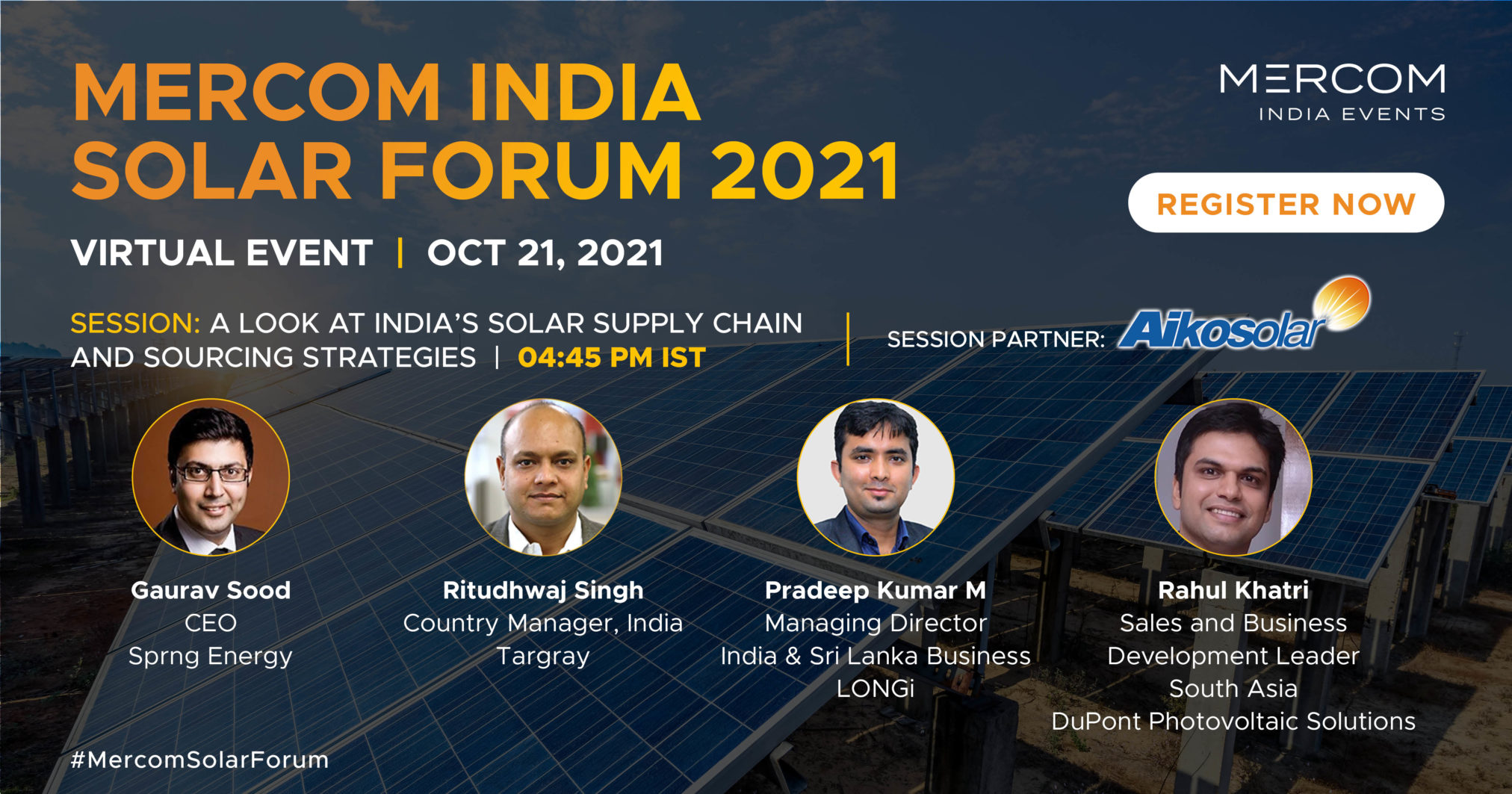 MERCOM INDIA SOLAR FORUM 2021

MERCOM
INDIA EVENTS

REGISTER NOW

VIRTUAL EVENT | OCT 21, 2021

SESSION: A LOOK AT INDIA'S SOLAR SUPPLY CHAIN AND SOURCING STRATEGIES | 04:45 PM IST

SESSION PARTNER: Aikosolar

Gaurav Sood
CEO
Sprng Energy

Ritudhwaj Singh
Country Manager, India
Targray

Pradeep Kumar M
Managing Director
India & Sri Lanka Business
LONGi

Rahul Khatri
Sales and Business Development Leader
South Asia
DuPont Photovoltaic Solutions

#MercomSolarForum